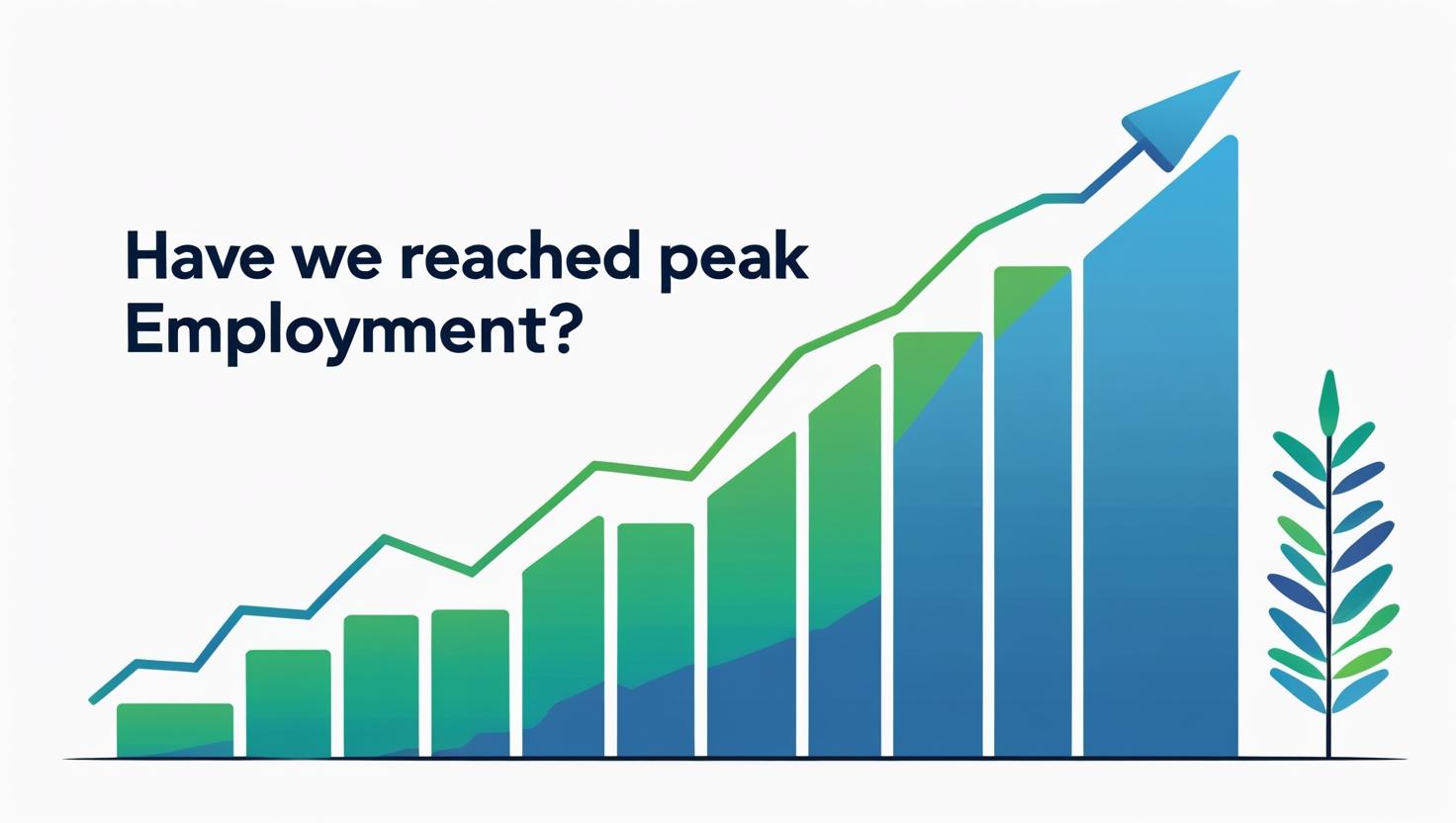 Have we reached peak Employment?